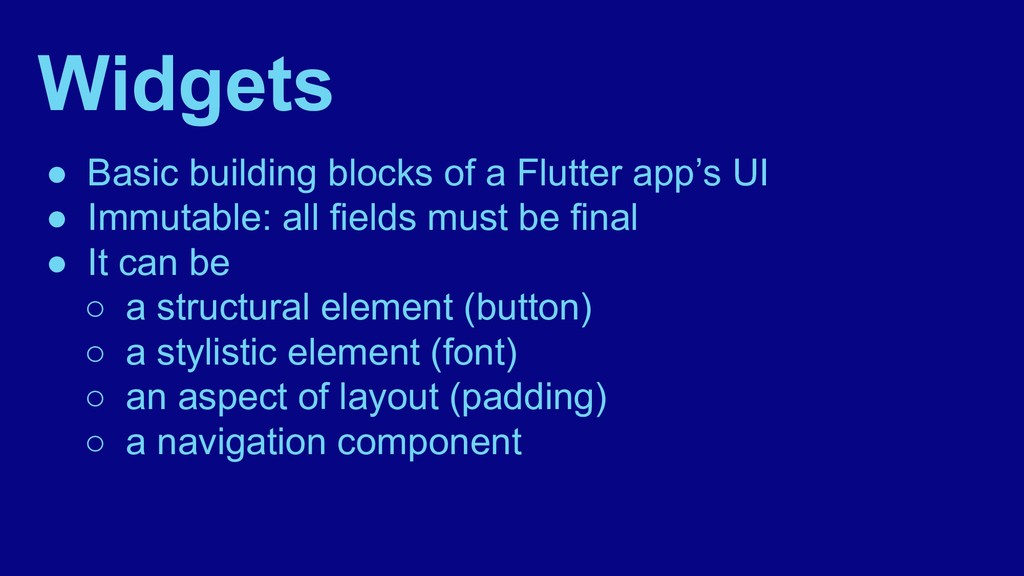 Widgets

● Basic building blocks of a Flutter app’s UI
● Immutable: all fields must be final
● It can be
○ a structural element (button)
○ a stylistic element (font)
○ an aspect of layout (padding)
○ a navigation component